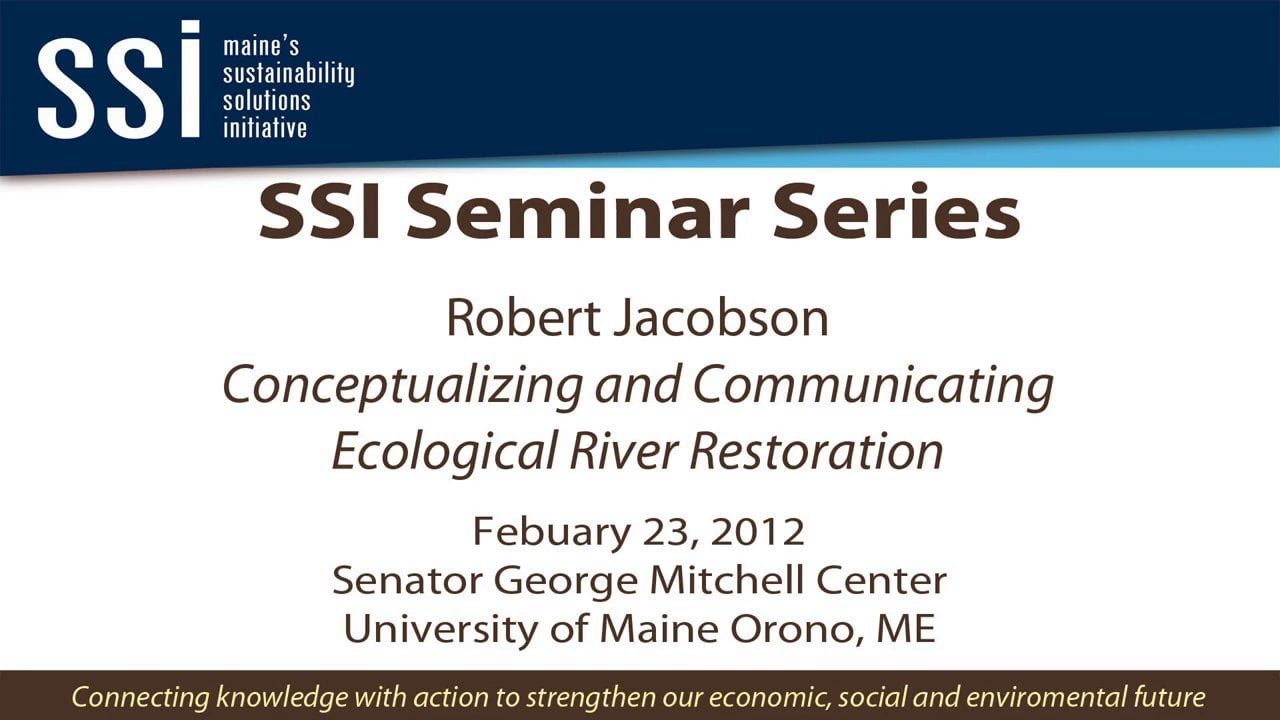 ssi maine's sustainability solutions initiative

SSI Seminar Series

Robert Jacobson
Conceptualizing and Communicating Ecological River Restoration

Febuary 23, 2012
Senator George Mitchell Center
University of Maine Orono, ME

Connecting knowledge with action to strengthen our economic, social and enviromental future